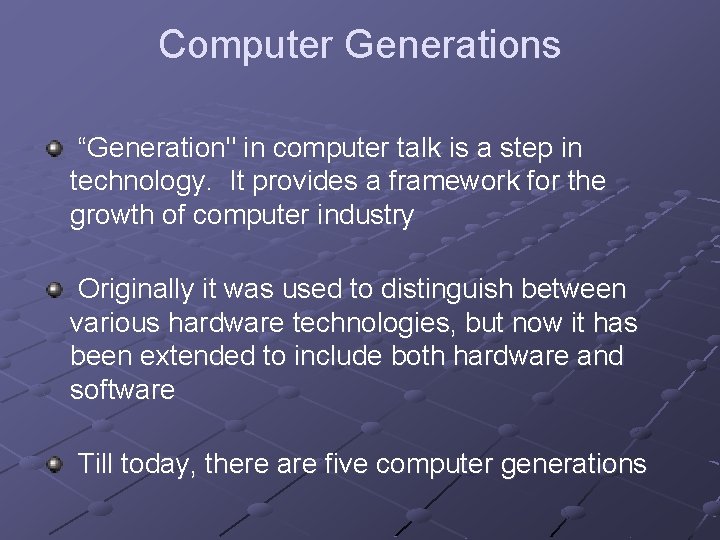 Computer Generations

“Generation" in computer talk is a step in technology.  It provides a framework for the growth of computer industry

Originally it was used to distinguish between various hardware technologies, but now it has been extended to include both hardware and software

Till today, there are five computer generations